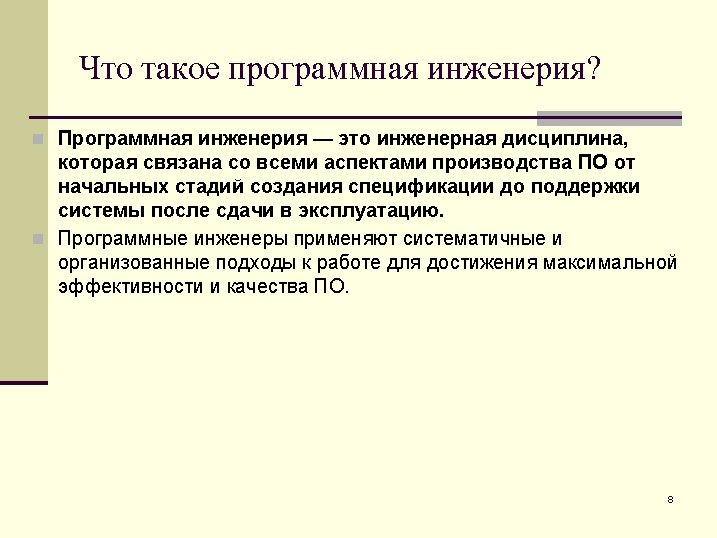 Что такое программная инженерия?

Программная инженерия — это инженерная дисциплина, которая связана со всеми аспектами производства ПО от начальных стадий создания спецификации до поддержки системы после сдачи в эксплуатацию.

Программные инженеры применяют систематичные и организованные подходы к работе для достижения максимальной эффективности и качества ПО.

8